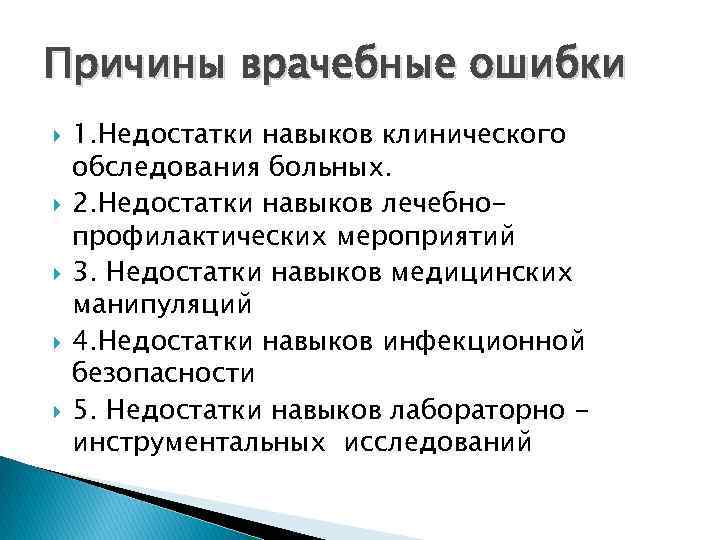 Причины врачебные ошибки

1.Недостатки навыков клинического обследования больных.

2.Недостатки навыков лечебно-профилактических мероприятий

3. Недостатки навыков медицинских манипуляций

4.Недостатки навыков инфекционной безопасности

5. Недостатки навыков лабораторно - инструментальных исследований